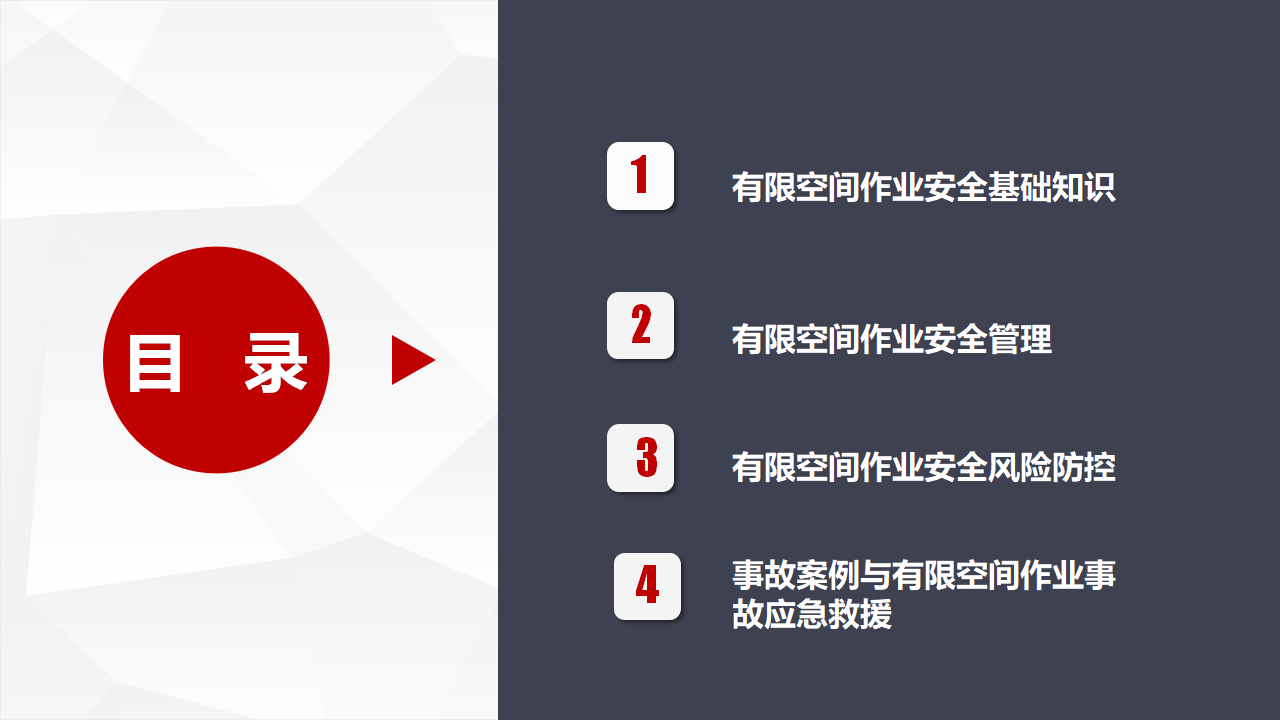 目 录

1 有限空间作业安全基础知识

2 有限空间作业安全管理

3 有限空间作业安全风险防控

4 事故案例与有限空间作业事故应急救援